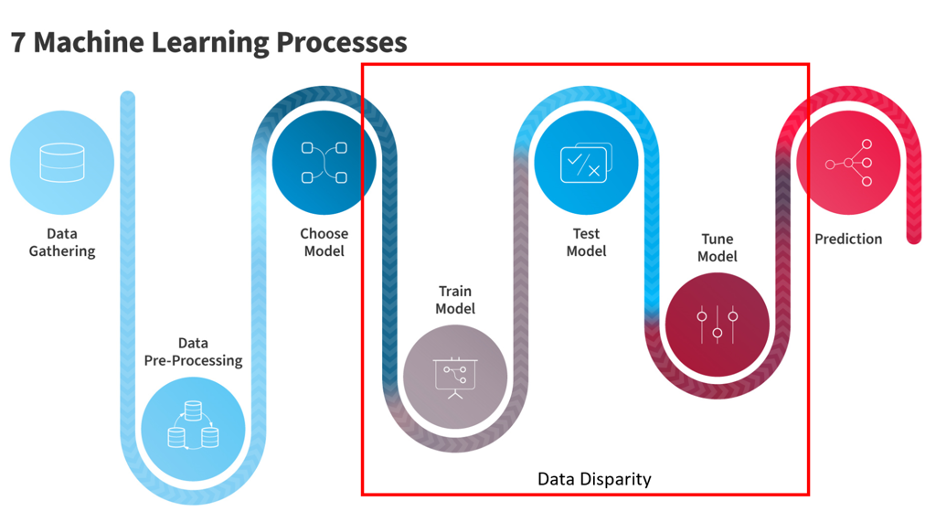 7 Machine Learning Processes

Data Gathering

Data Pre-Processing

Choose Model

Train Model

Test Model

Tune Model

Prediction

Data Disparity